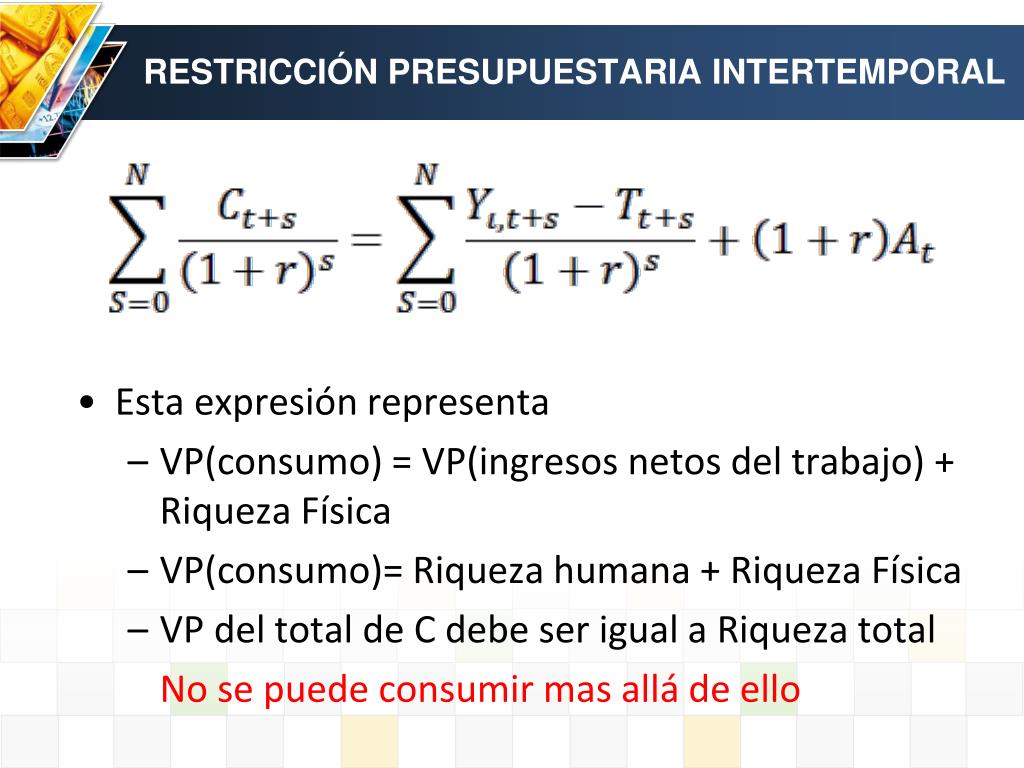 RESTRICCIÓN PRESUPUESTARIA INTERTEMPORAL

$\sum_{S=0}^{N} \frac{C_{t+s}}{(1+r)^s} = \sum_{S=0}^{N} \frac{Y_{\iota,t+s} - T_{t+s}}{(1+r)^s} + (1+r)A_t$

• Esta expresión representa

– VP(consumo) = VP(ingresos netos del trabajo) + Riqueza Física

– VP(consumo)= Riqueza humana + Riqueza Física

– VP del total de C debe ser igual a Riqueza total

No se puede consumir mas allá de ello